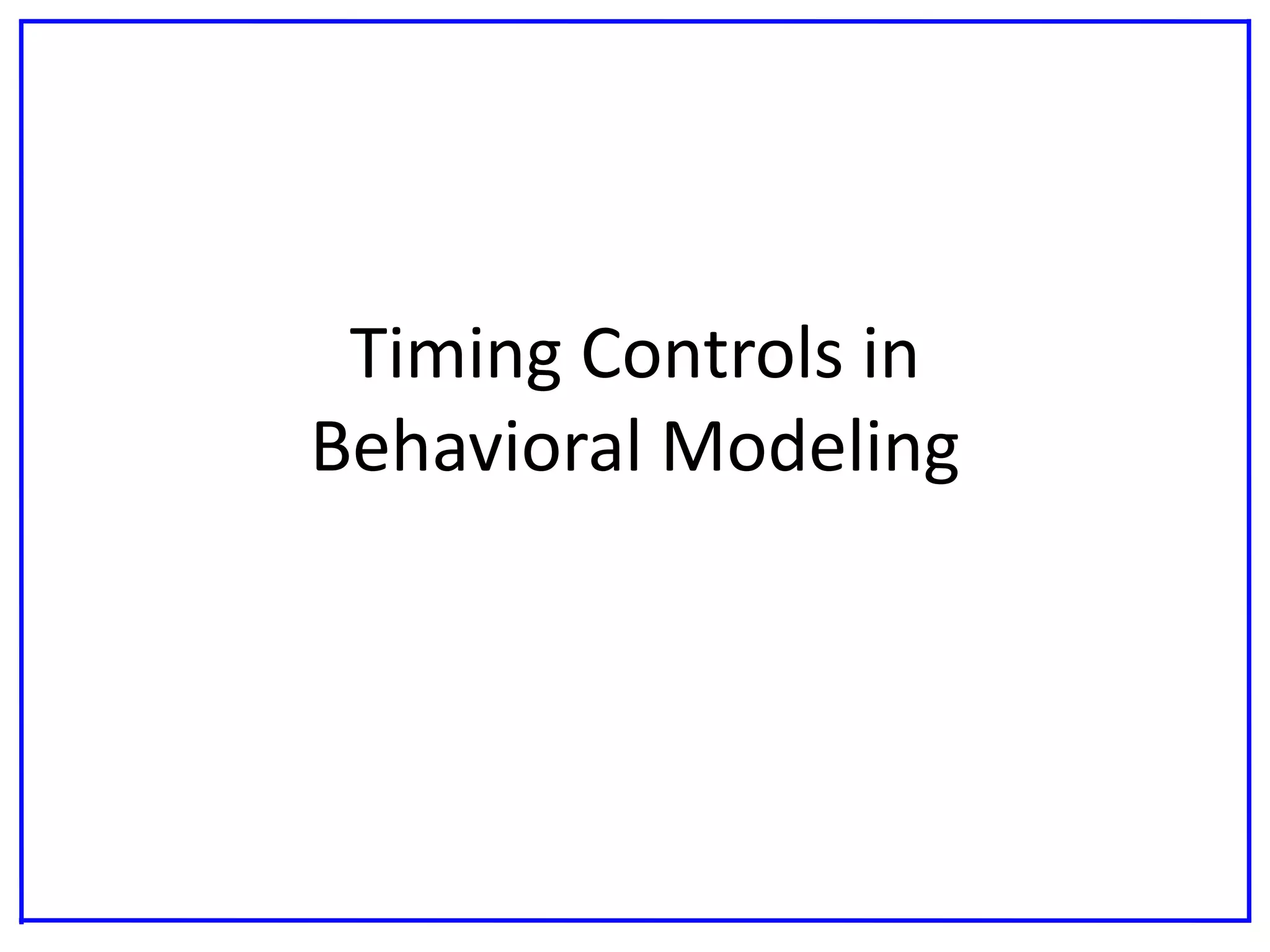 Timing Controls in Behavioral Modeling